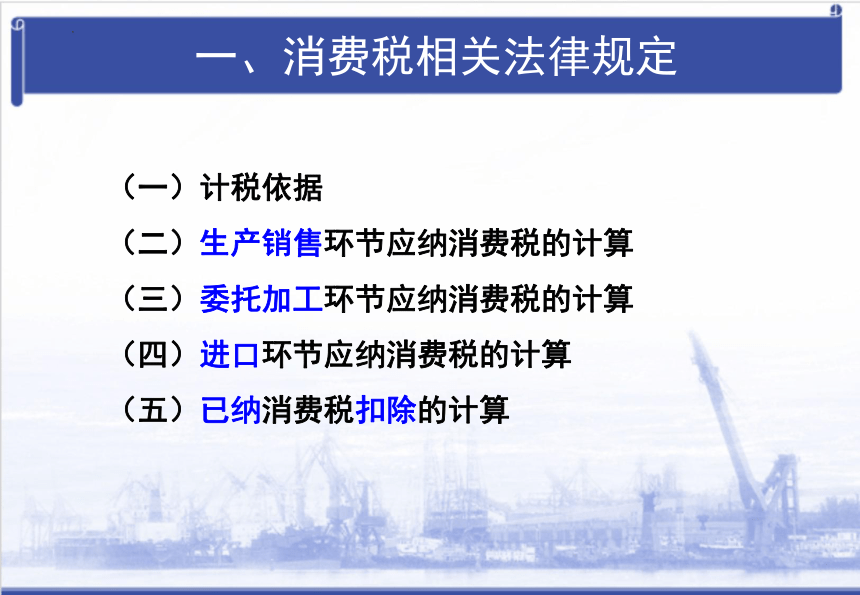 一、消费税相关法律规定

（一）计税依据

（二）生产销售环节应纳消费税的计算

（三）委托加工环节应纳消费税的计算

（四）进口环节应纳消费税的计算

（五）已纳消费税扣除的计算